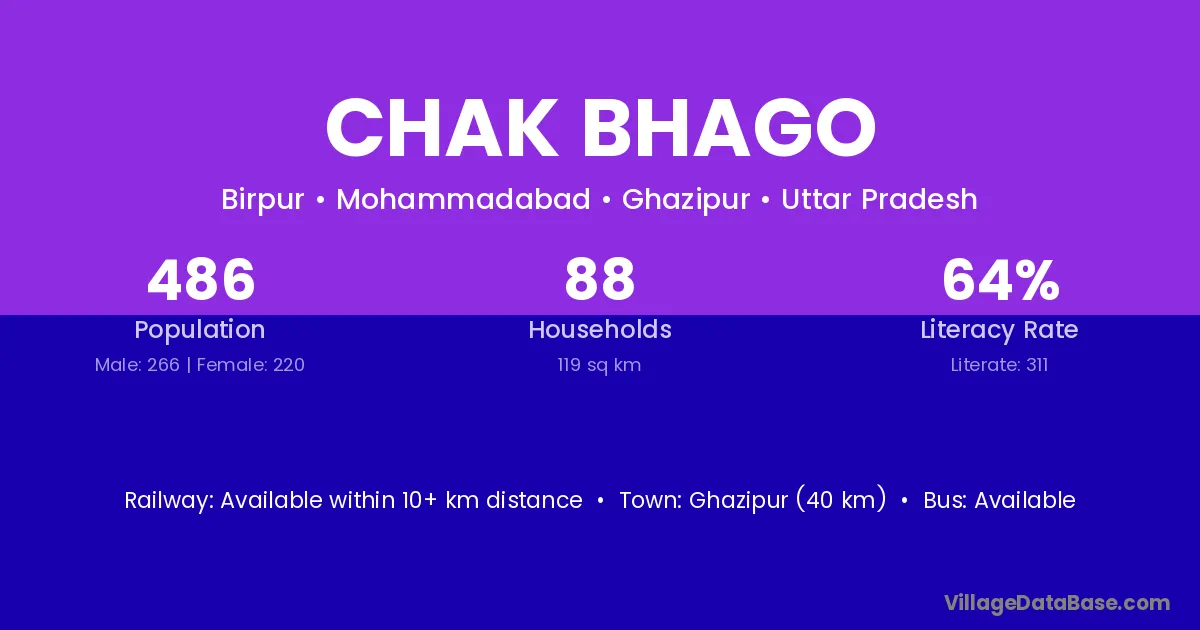 CHAK BHAGO

Birpur • Mohammadabad • Ghazipur • Uttar Pradesh

486
Population
Male: 266 | Female: 220

88
Households
119 sq km

64%
Literacy Rate
Literate: 311

Railway: Available within 10+ km distance • Town: Ghazipur (40 km) • Bus: Available

VillageDataBase.com